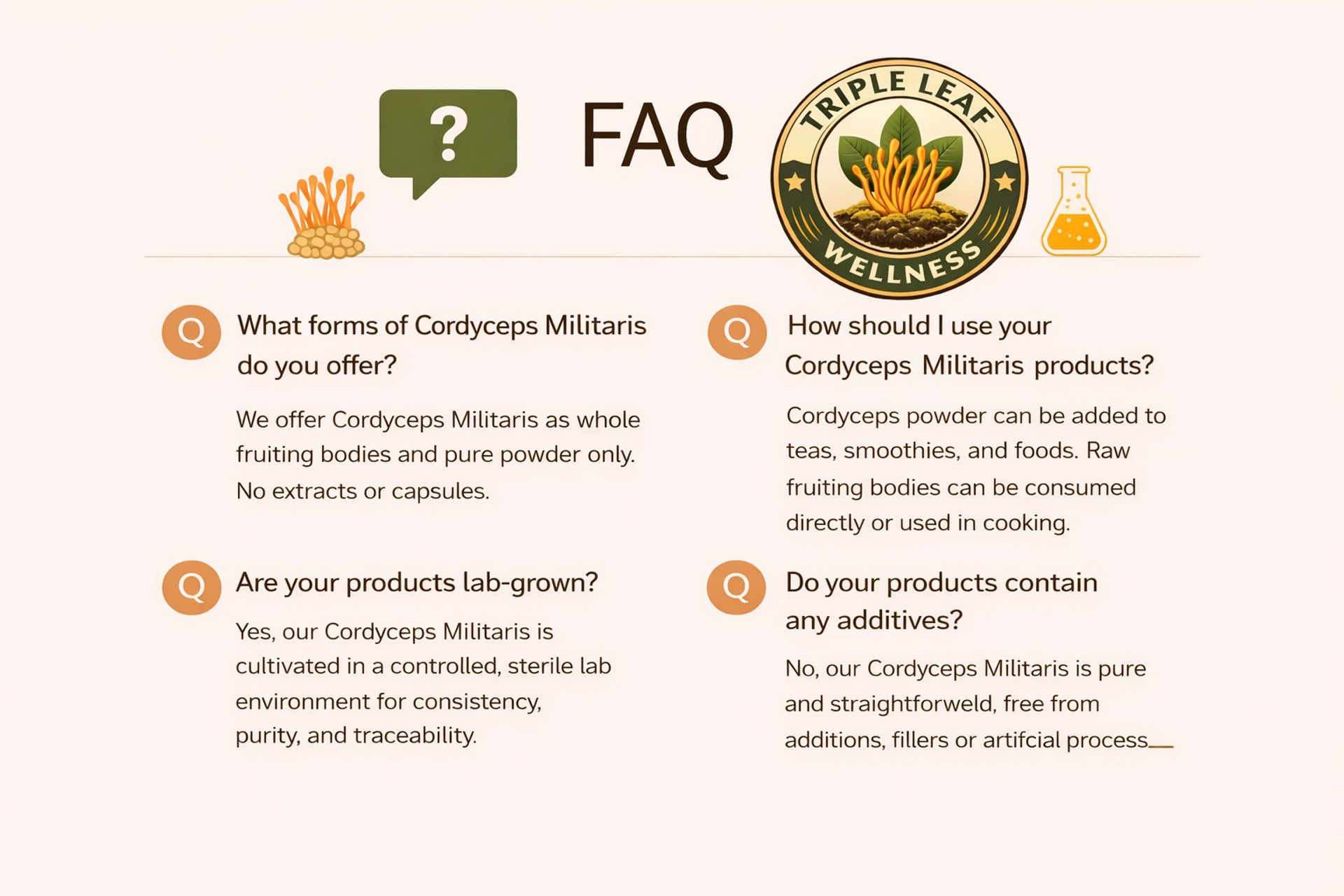 ?

FAQ

TRIPLE LEAF
WELLNESS

Q What forms of Cordyceps Militaris do you offer?

We offer Cordyceps Militaris as whole fruiting bodies and pure powder only. No extracts or capsules.

Q Are your products lab-grown?

Yes, our Cordyceps Militaris is cultivated in a controlled, sterile lab environment for consistency, purity, and traceability.

Q How should I use your Cordyceps Militaris products?

Cordyceps powder can be added to teas, smoothies, and foods. Raw fruiting bodies can be consumed directly or used in cooking.

Q Do your products contain any additives?

No, our Cordyceps Militaris is pure and straightforweld, free from additions, fillers or artifcial process